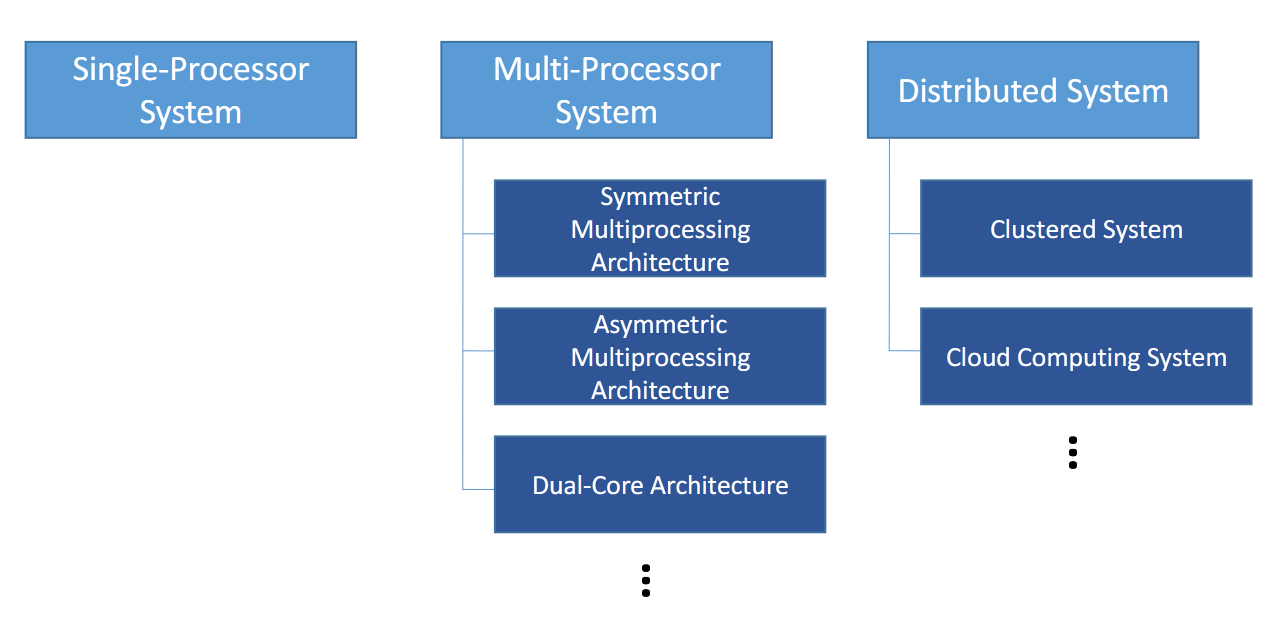 Single-Processor System

Multi-Processor System

Symmetric Multiprocessing Architecture

Asymmetric Multiprocessing Architecture

Dual-Core Architecture

⋮

Distributed System

Clustered System

Cloud Computing System

⋮